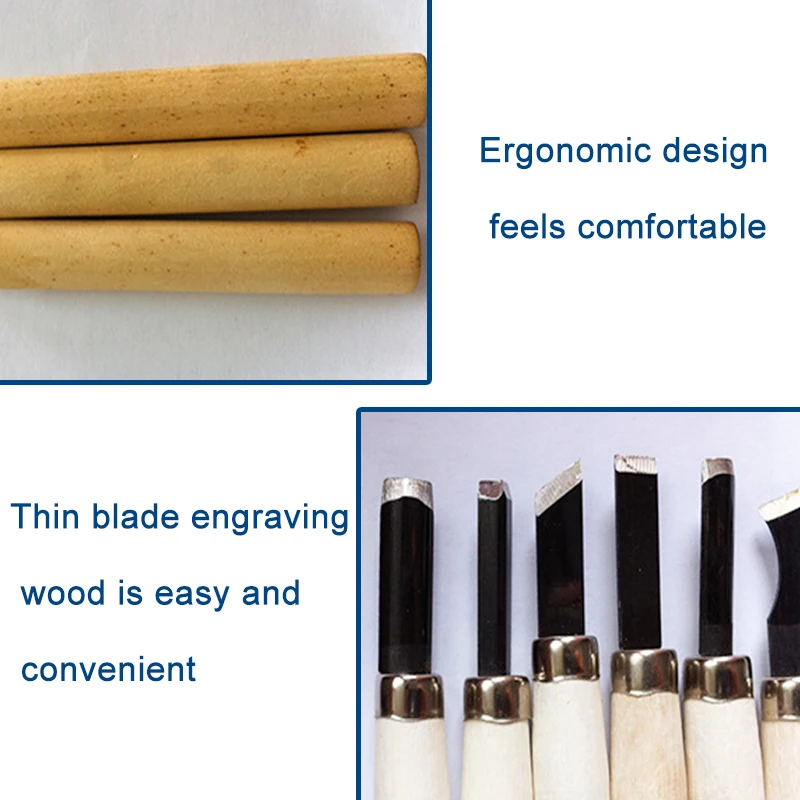 Ergonomic design feels comfortable

Thin blade engraving wood is easy and convenient